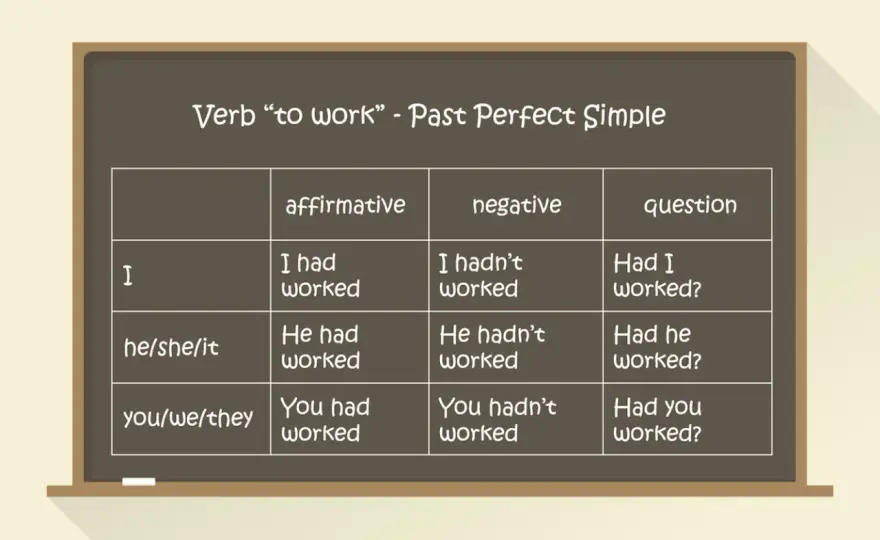 Verb “to work” - Past Perfect Simple

| | affirmative | negative | question |
|---|---|---|---|
| I | I had worked | I hadn’t worked | Had I worked? |
| he/she/it | He had worked | He hadn’t worked | Had he worked? |
| you/we/they | You had worked | You hadn’t worked | Had you worked? |